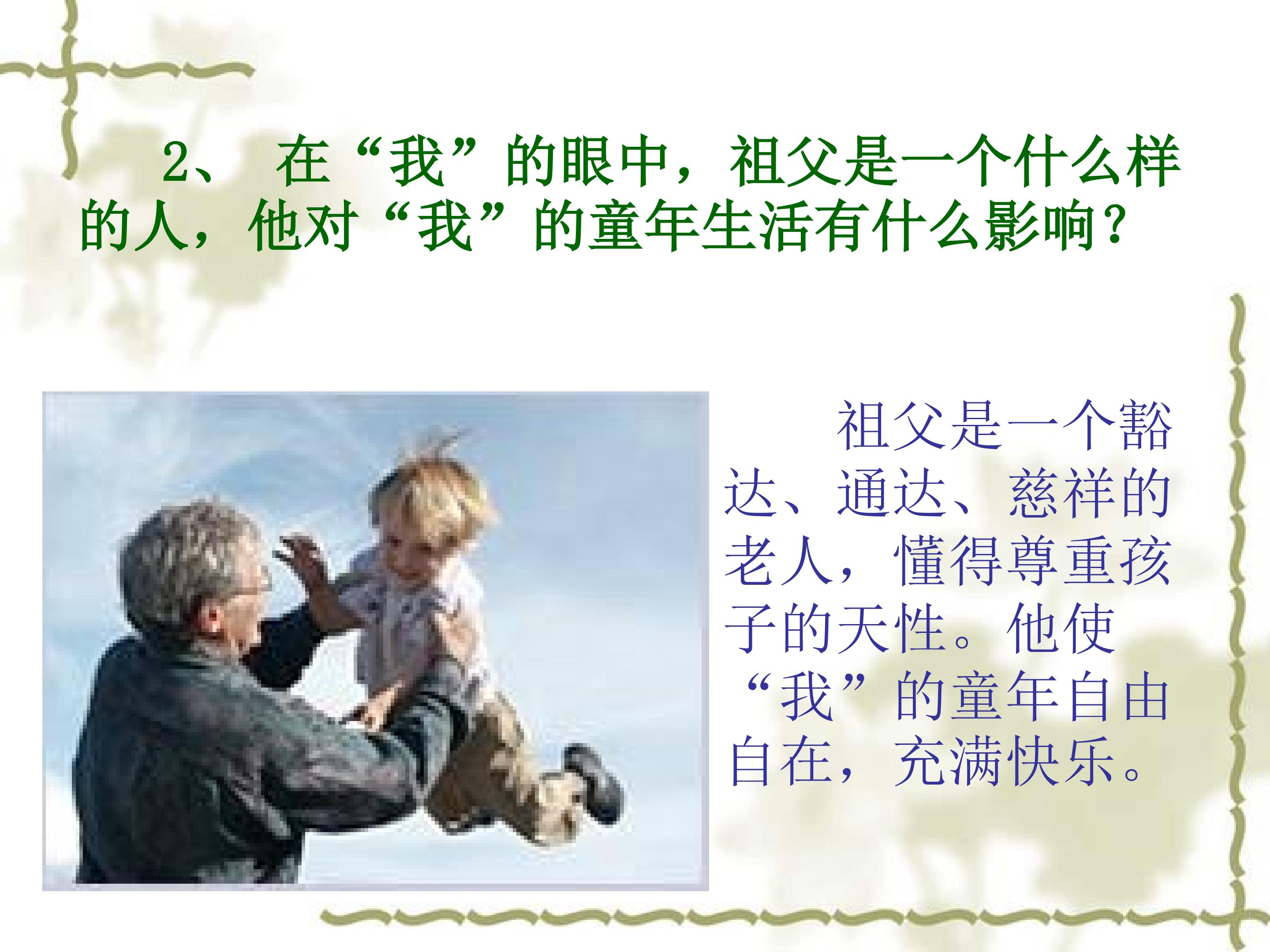 2、在“我”的眼中，祖父是一个什么样的人，他对“我”的童年生活有什么影响？

祖父是一个豁达、通达、慈祥的老人，懂得尊重孩子的天性。他使“我”的童年自由自在，充满快乐。